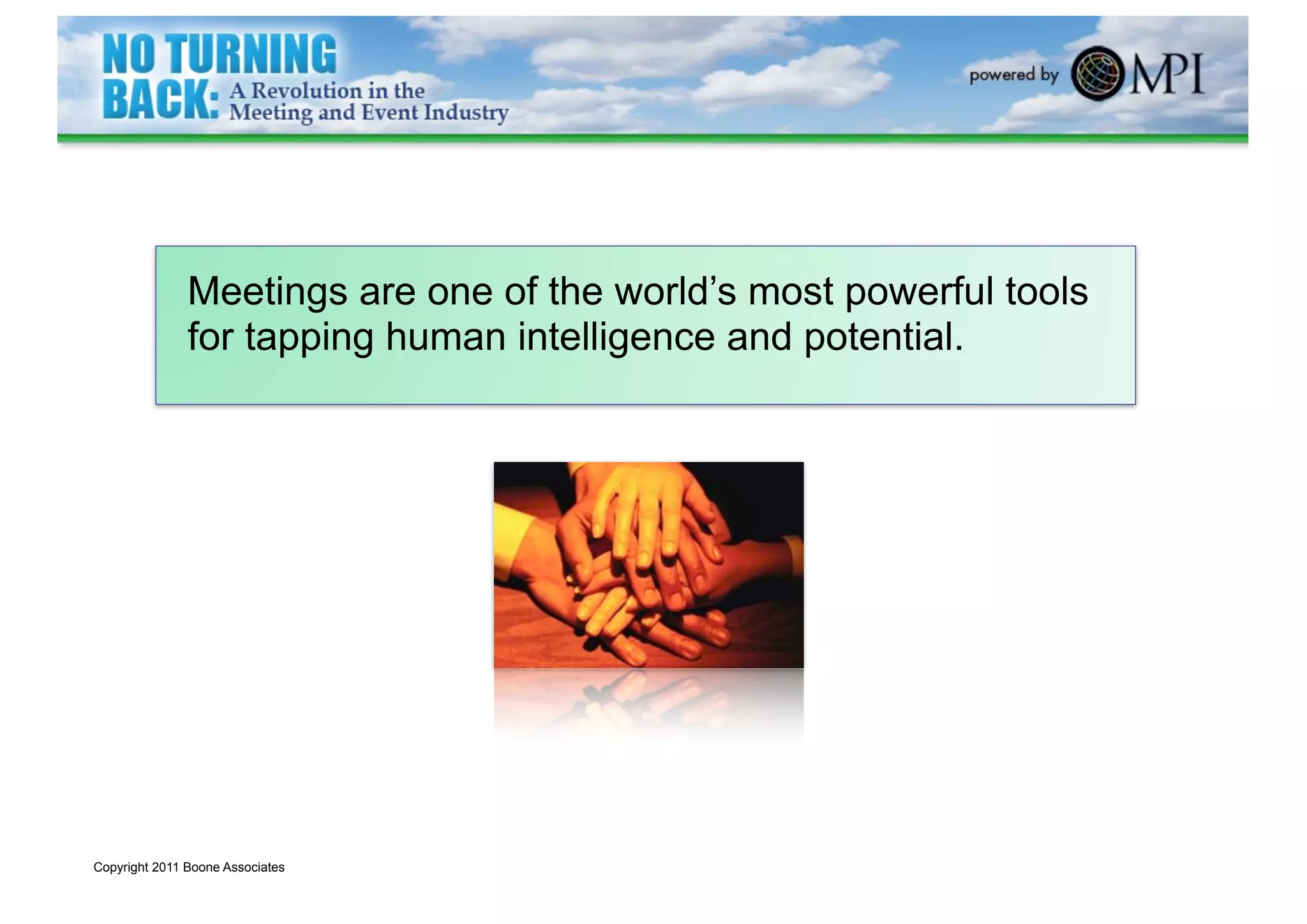 NO TURNING BACK: A Revolution in the Meeting and Event Industry

powered by MPI

Meetings are one of the world’s most powerful tools for tapping human intelligence and potential.

Copyright 2011 Boone Associates